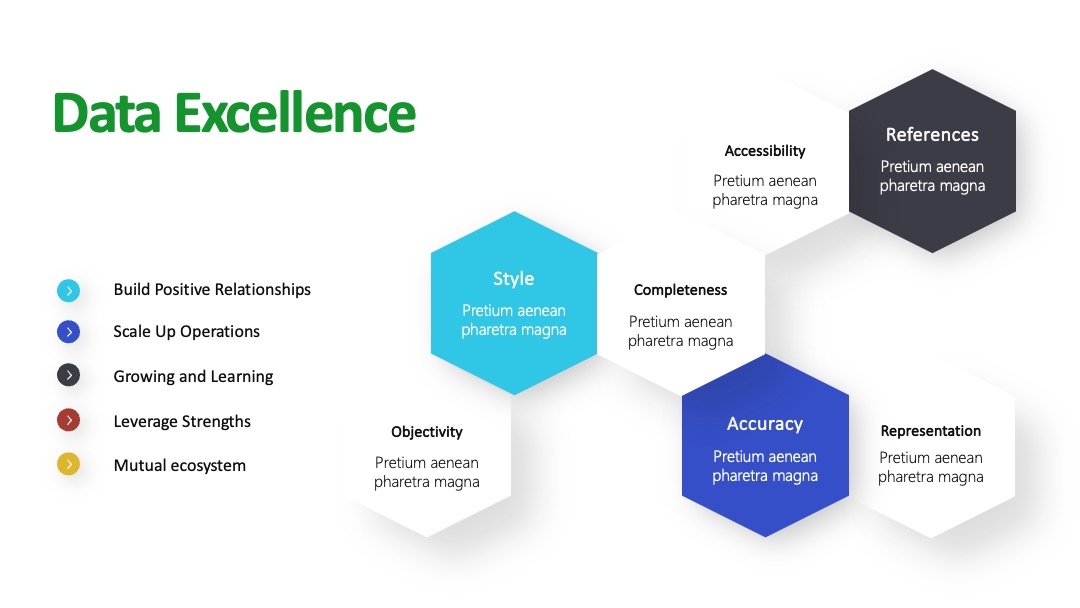 Data Excellence

Build Positive Relationships

Scale Up Operations

Growing and Learning

Leverage Strengths

Mutual ecosystem

Accessibility

Pretium aenean pharetra magna

References

Pretium aenean pharetra magna

Style

Pretium aenean pharetra magna

Completeness

Pretium aenean pharetra magna

Objectivity

Pretium aenean pharetra magna

Accuracy

Pretium aenean pharetra magna

Representation

Pretium aenean pharetra magna